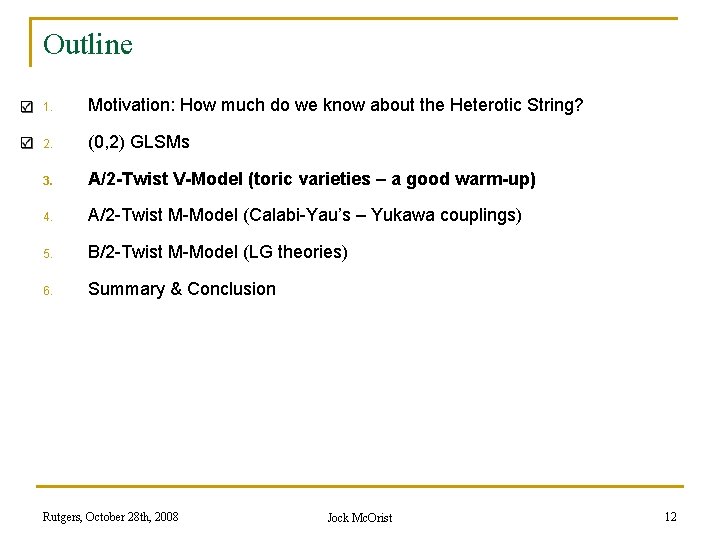 Outline

☑ 1. Motivation: How much do we know about the Heterotic String?

☑ 2. (0,2) GLSMs

3. A/2-Twist V-Model (toric varieties – a good warm-up)

4. A/2-Twist M-Model (Calabi-Yau's – Yukawa couplings)

5. B/2-Twist M-Model (LG theories)

6. Summary & Conclusion

Rutgers, October 28th, 2008 Jock McOrist 12